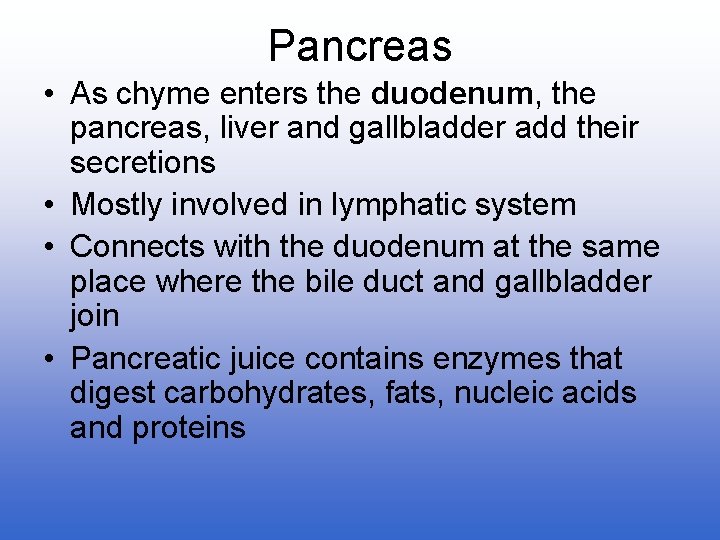 Pancreas

• As chyme enters the duodenum, the pancreas, liver and gallbladder add their secretions
• Mostly involved in lymphatic system
• Connects with the duodenum at the same place where the bile duct and gallbladder join
• Pancreatic juice contains enzymes that digest carbohydrates, fats, nucleic acids and proteins